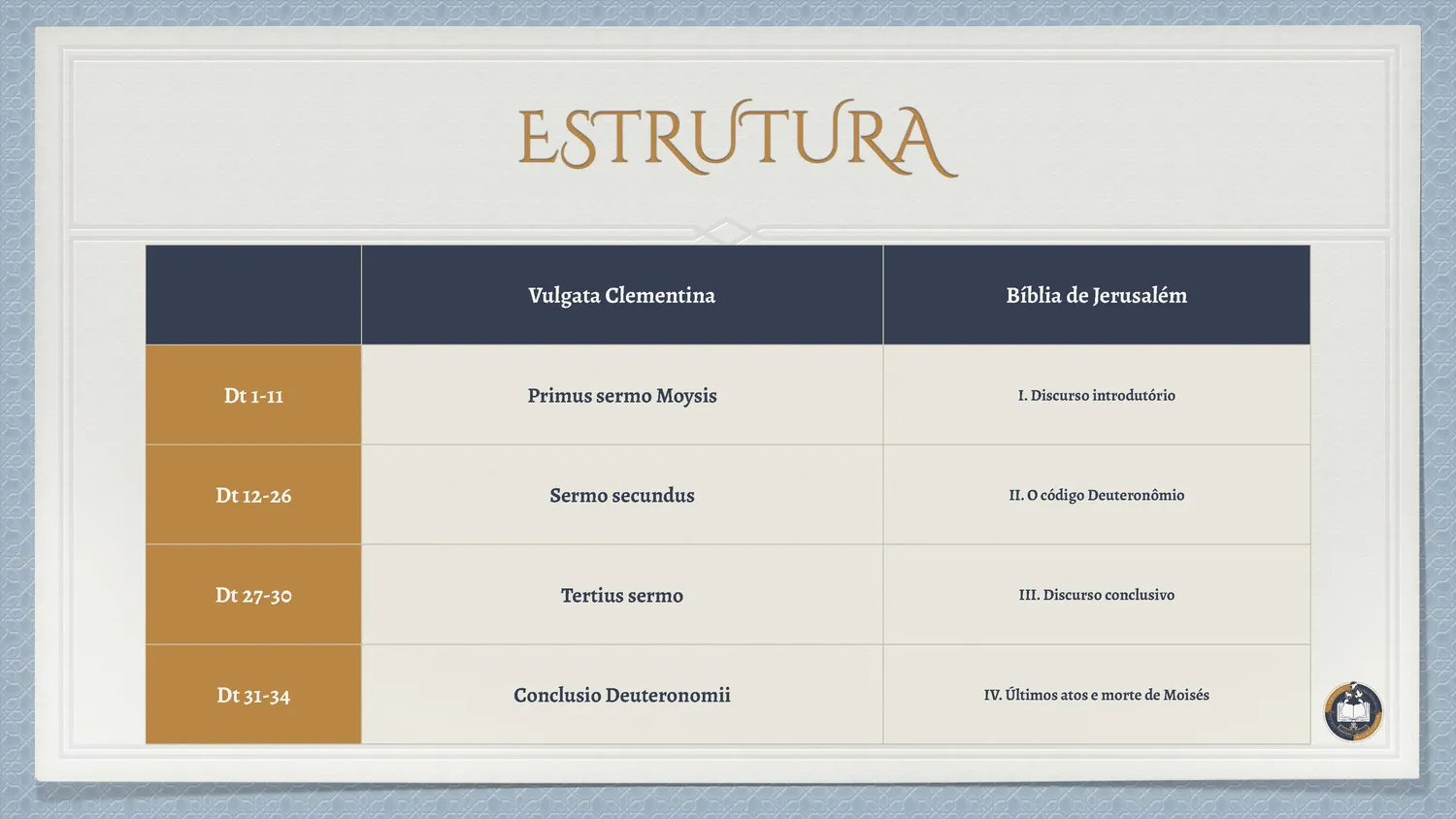 ESTRUTURA

| | Vulgata Clementina | Bíblia de Jerusalém |
|---|---|---|
| Dt 1-11 | Primus sermo Moysis | I. Discurso introdutório |
| Dt 12-26 | Sermo secundus | II. O código Deuteronômio |
| Dt 27-30 | Tertius sermo | III. Discurso conclusivo |
| Dt 31-34 | Conclusio Deuteronomii | IV. Últimos atos e morte de Moisés |